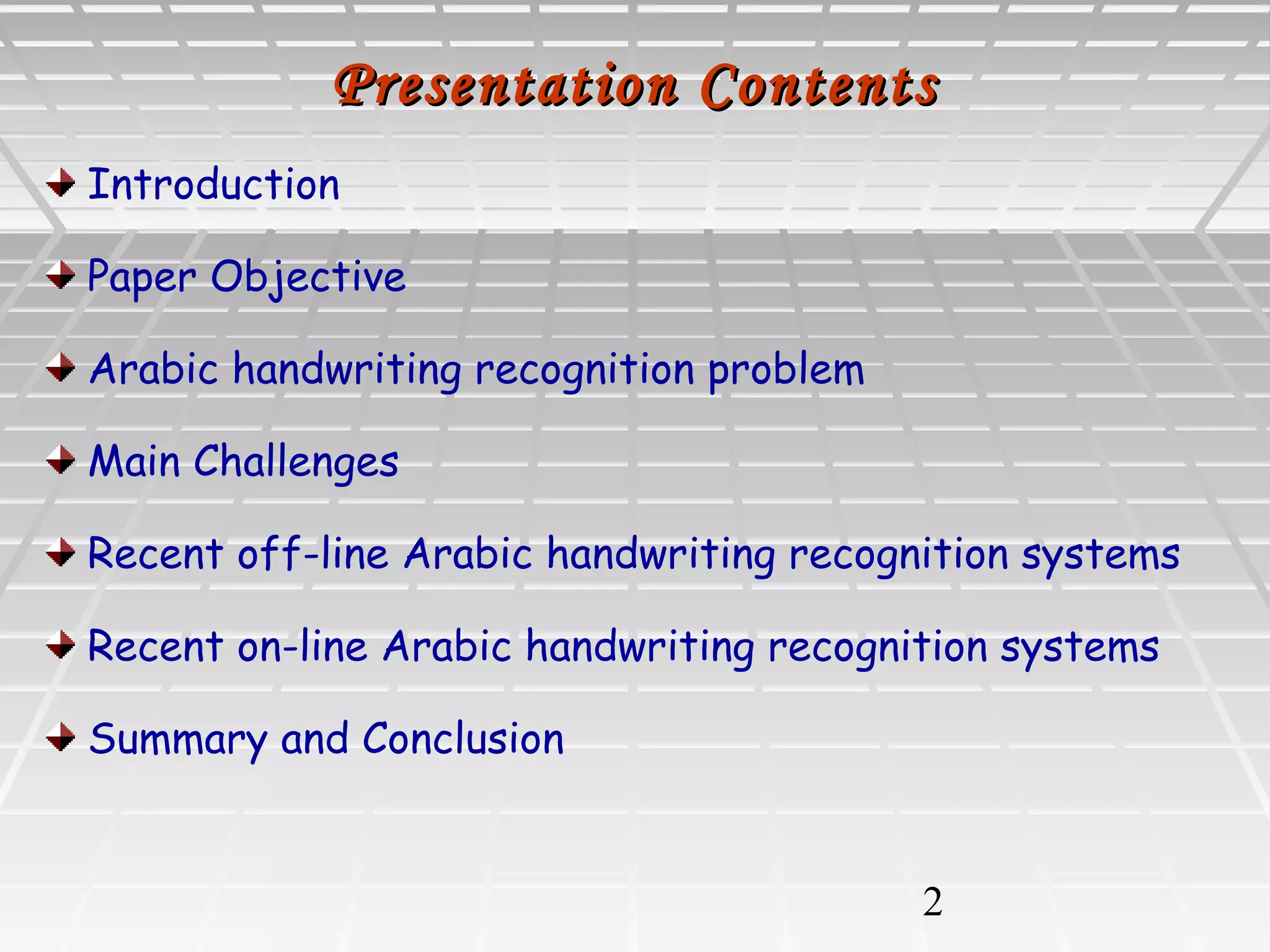 Presentation Contents

Introduction

Paper Objective

Arabic handwriting recognition problem

Main Challenges

Recent off-line Arabic handwriting recognition systems

Recent on-line Arabic handwriting recognition systems

Summary and Conclusion

2